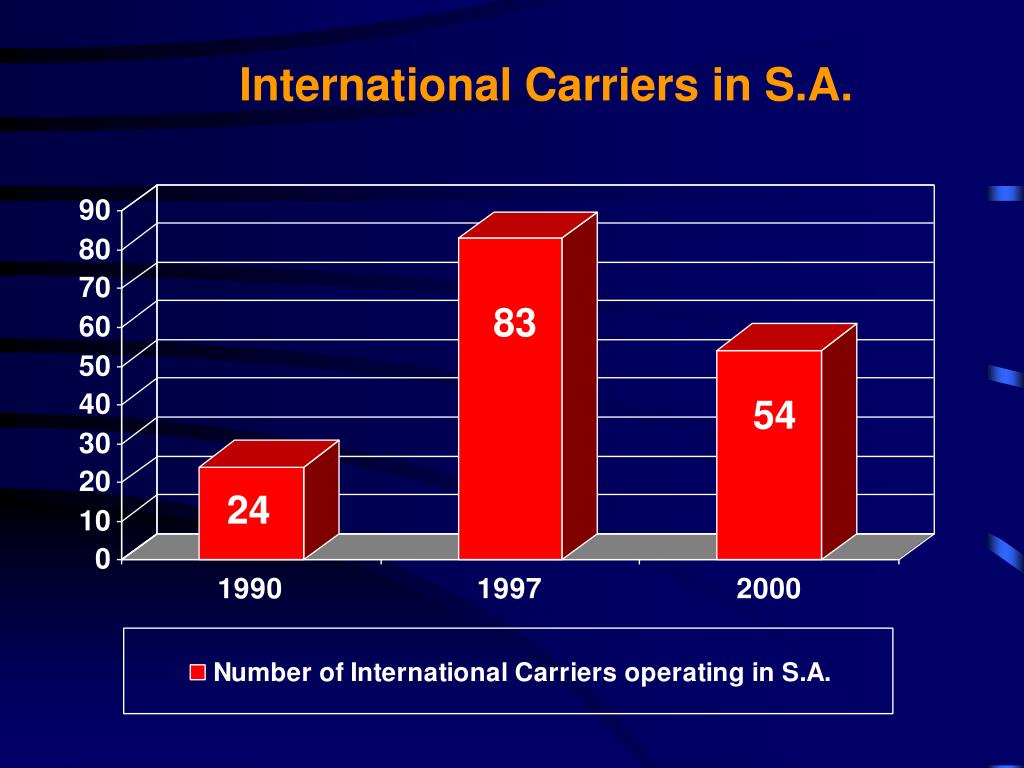 International Carriers in S.A.

90
80
70
60
50
40
30
20
10
0

24
83
54

1990
1997
2000

Number of International Carriers operating in S.A.